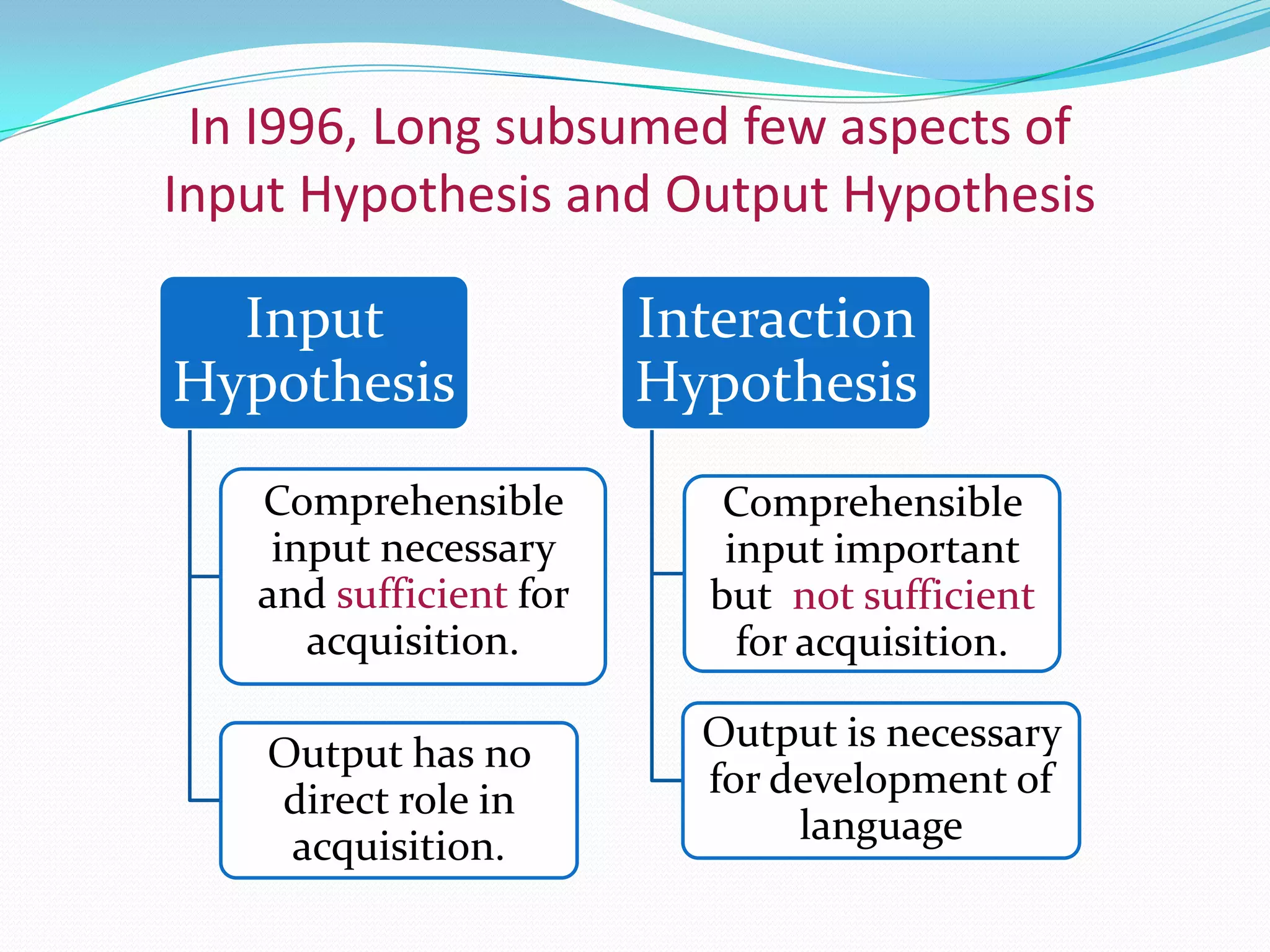 In I996, Long subsumed few aspects of Input Hypothesis and Output Hypothesis

Input Hypothesis

Comprehensible input necessary and sufficient for acquisition.

Output has no direct role in acquisition.

Interaction Hypothesis

Comprehensible input important but not sufficient for acquisition.

Output is necessary for development of language